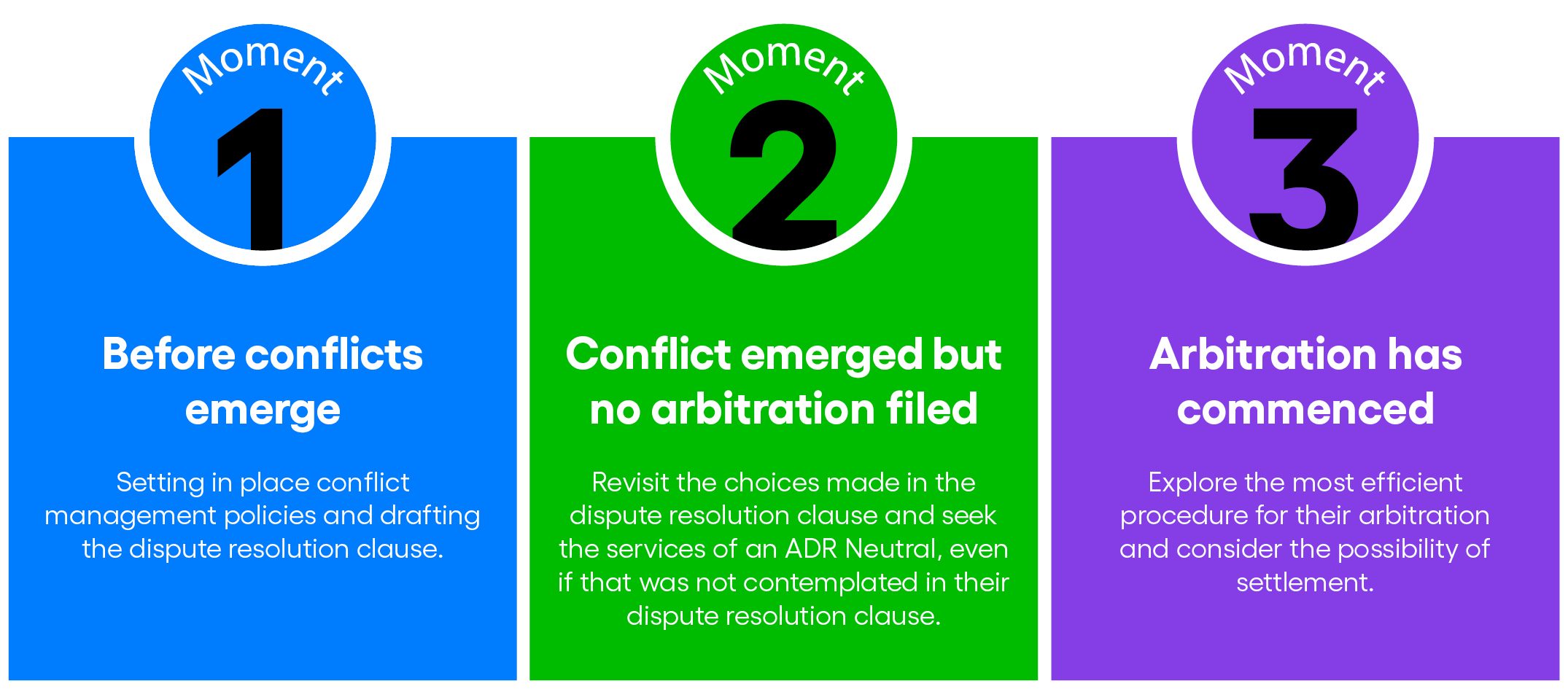 Moment
1

Before conflicts emerge

Setting in place conflict management policies and drafting the dispute resolution clause.

Moment
2

Conflict emerged but no arbitration filed

Revisit the choices made in the dispute resolution clause and seek the services of an ADR Neutral, even if that was not contemplated in their dispute resolution clause.

Moment
3

Arbitration has commenced

Explore the most efficient procedure for their arbitration and consider the possibility of settlement.